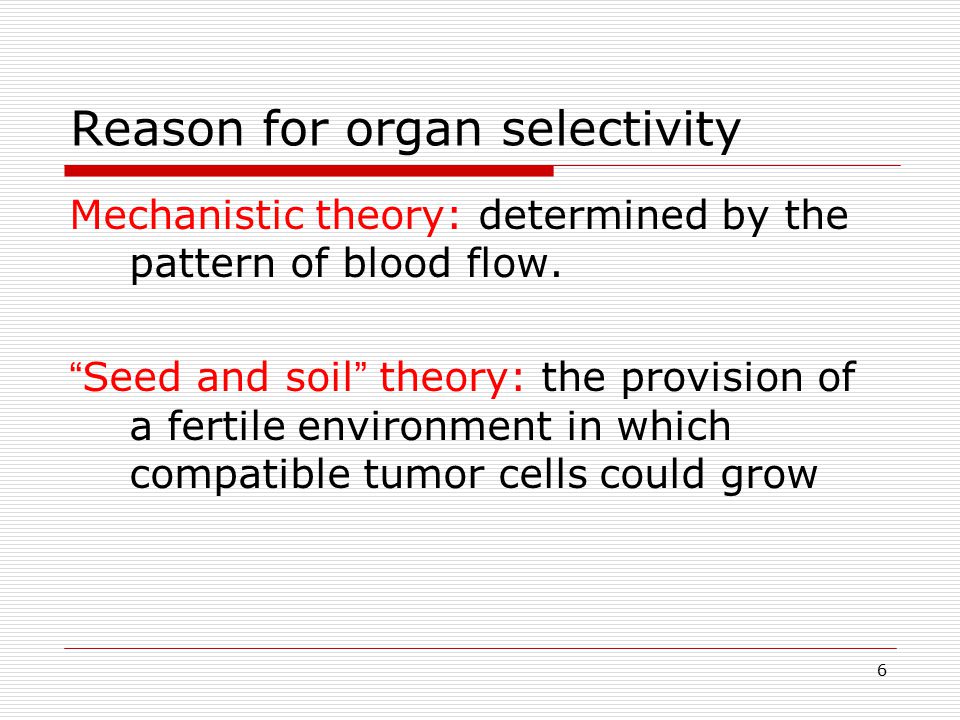 Reason for organ selectivity

Mechanistic theory: determined by the pattern of blood flow.

“Seed and soil” theory: the provision of a fertile environment in which compatible tumor cells could grow

6